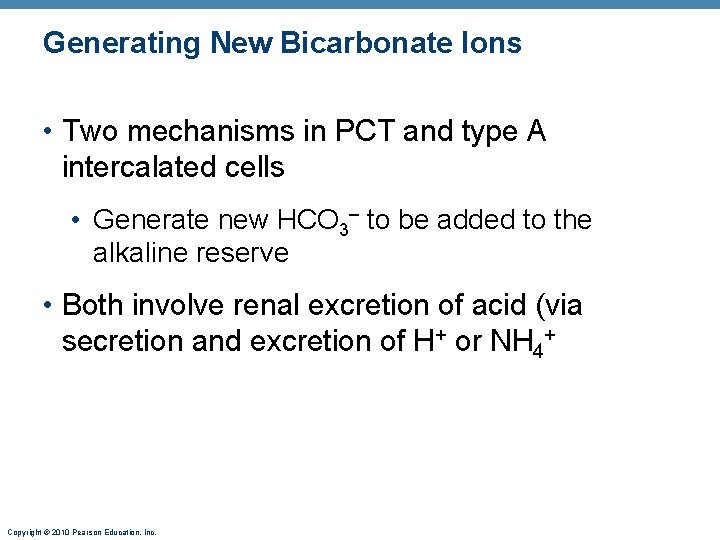 Generating New Bicarbonate Ions

• Two mechanisms in PCT and type A intercalated cells

• Generate new $HCO_3^-$ to be added to the alkaline reserve

• Both involve renal excretion of acid (via secretion and excretion of $H^+$ or $NH_4^+$

Copyright © 2010 Pearson Education, Inc.